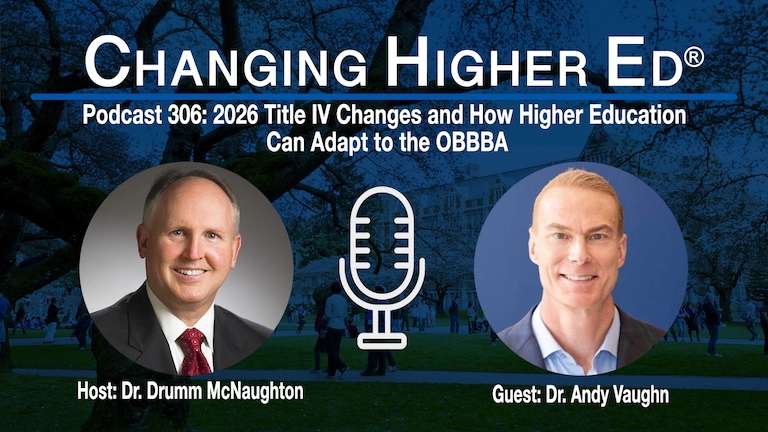 CHANGING HIGHER ED®

Podcast 306: 2026 Title IV Changes and How Higher Education Can Adapt to the OBBBA

Host: Dr. Drumm McNaughton

Guest: Dr. Andy Vaughn